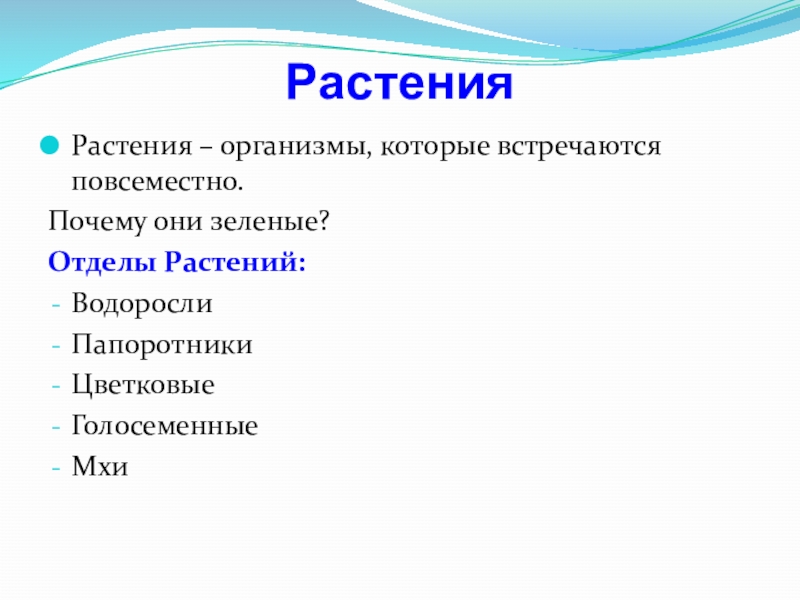 Растения

Растения – организмы, которые встречаются повсеместно.

Почему они зеленые?

Отделы Растений:

- Водоросли
- Папоротники
- Цветковые
- Голосеменные
- Мхи